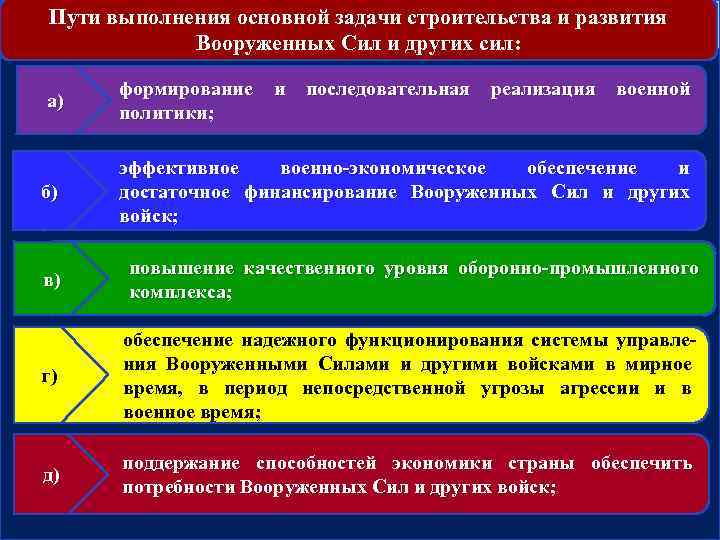 Пути выполнения основной задачи строительства и развития Вооруженных Сил и других сил:

а)

формирование и последовательная реализация военной политики;

б)

эффективное военно-экономическое обеспечение и достаточное финансирование Вооруженных Сил и других войск;

в)

повышение качественного уровня оборонно-промышленного комплекса;

г)

обеспечение надежного функционирования системы управления Вооруженными Силами и другими войсками в мирное время, в период непосредственной угрозы агрессии и в военное время;

д)

поддержание способностей экономики страны обеспечить потребности Вооруженных Сил и других войск;